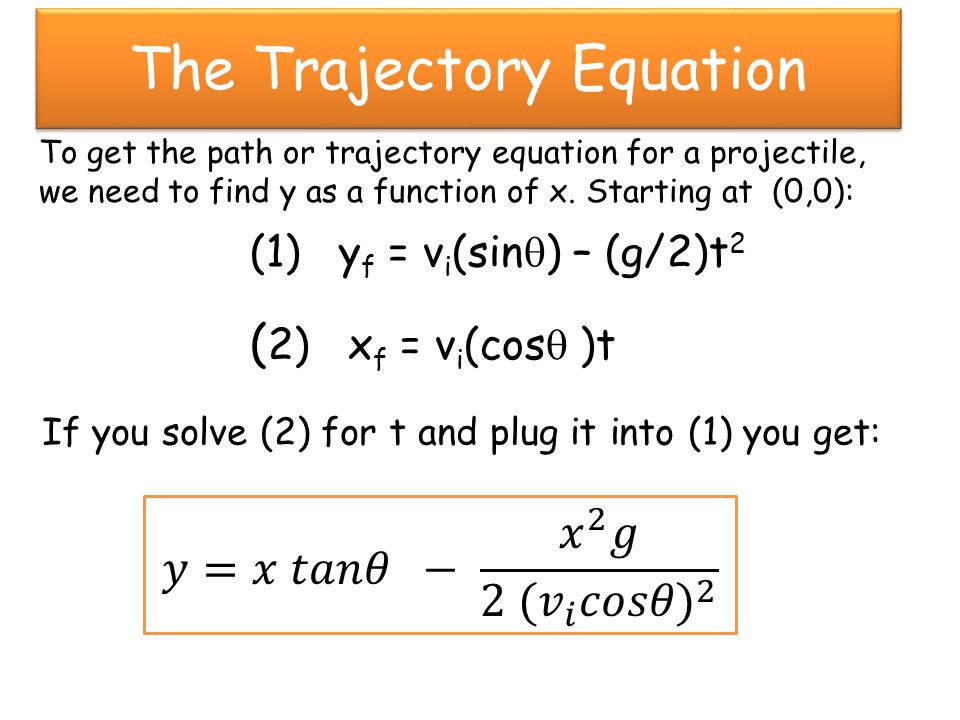 The Trajectory Equation

To get the path or trajectory equation for a projectile, we need to find y as a function of x. Starting at (0,0):

(1) $y_f = v_i(\sin\theta) - (g/2)t^2$

(2) $x_f = v_i(\cos\theta)t$

If you solve (2) for t and plug it into (1) you get:

$y = x\,tan\theta - \frac{x^2 g}{2\,(v_i cos\theta)^2}$